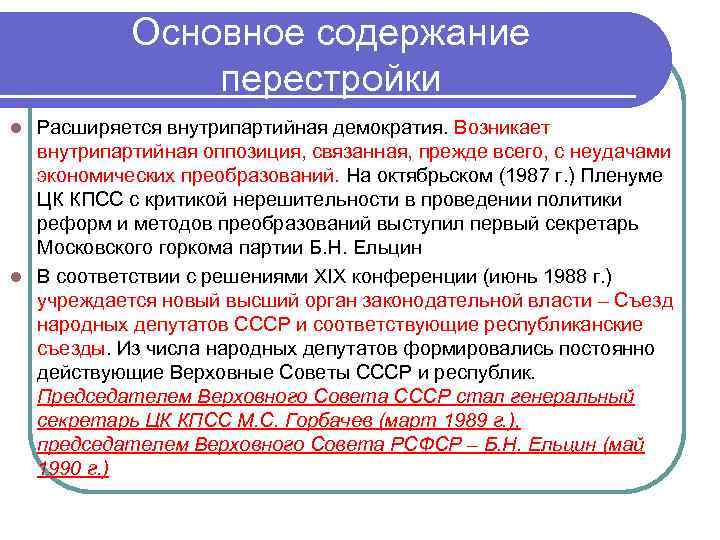 Основное содержание перестройки

Расширяется внутрипартийная демократия. Возникает внутрипартийная оппозиция, связанная, прежде всего, с неудачами экономических преобразований. На октябрьском (1987 г.) Пленуме ЦК КПСС с критикой нерешительности в проведении политики реформ и методов преобразований выступил первый секретарь Московского горкома партии Б.Н. Ельцин

В соответствии с решениями XIX конференции (июнь 1988 г.) учреждается новый высший орган законодательной власти – Съезд народных депутатов СССР и соответствующие республиканские съезды. Из числа народных депутатов формировались постоянно действующие Верховные Советы СССР и республик. Председателем Верховного Совета СССР стал генеральный секретарь ЦК КПСС М.С. Горбачев (март 1989 г.), председателем Верховного Совета РСФСР – Б.Н. Ельцин (май 1990 г.)